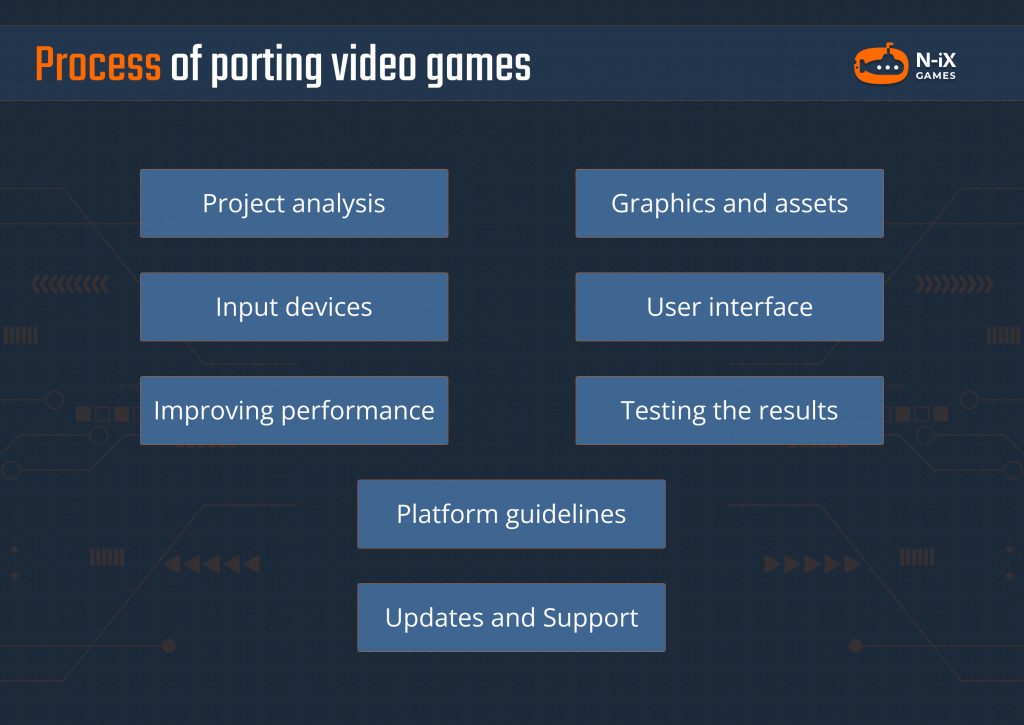 Process of porting video games

N-iX GAMES

Project analysis

Graphics and assets

Input devices

User interface

Improving performance

Testing the results

Platform guidelines

Updates and Support